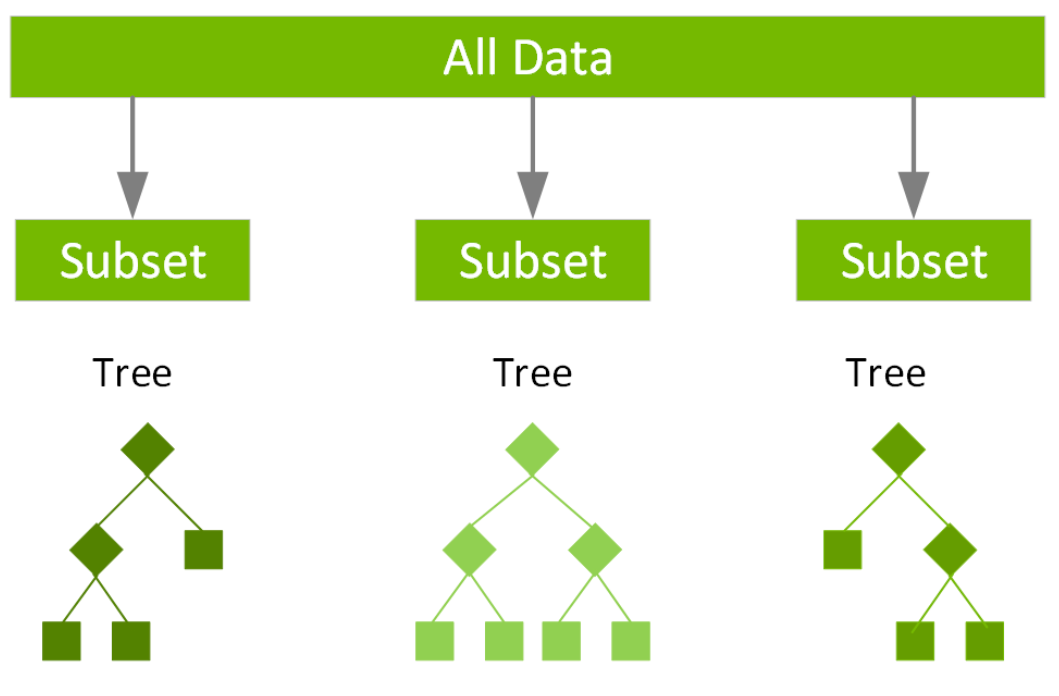 All Data

Subset

Subset

Subset

Tree

Tree

Tree